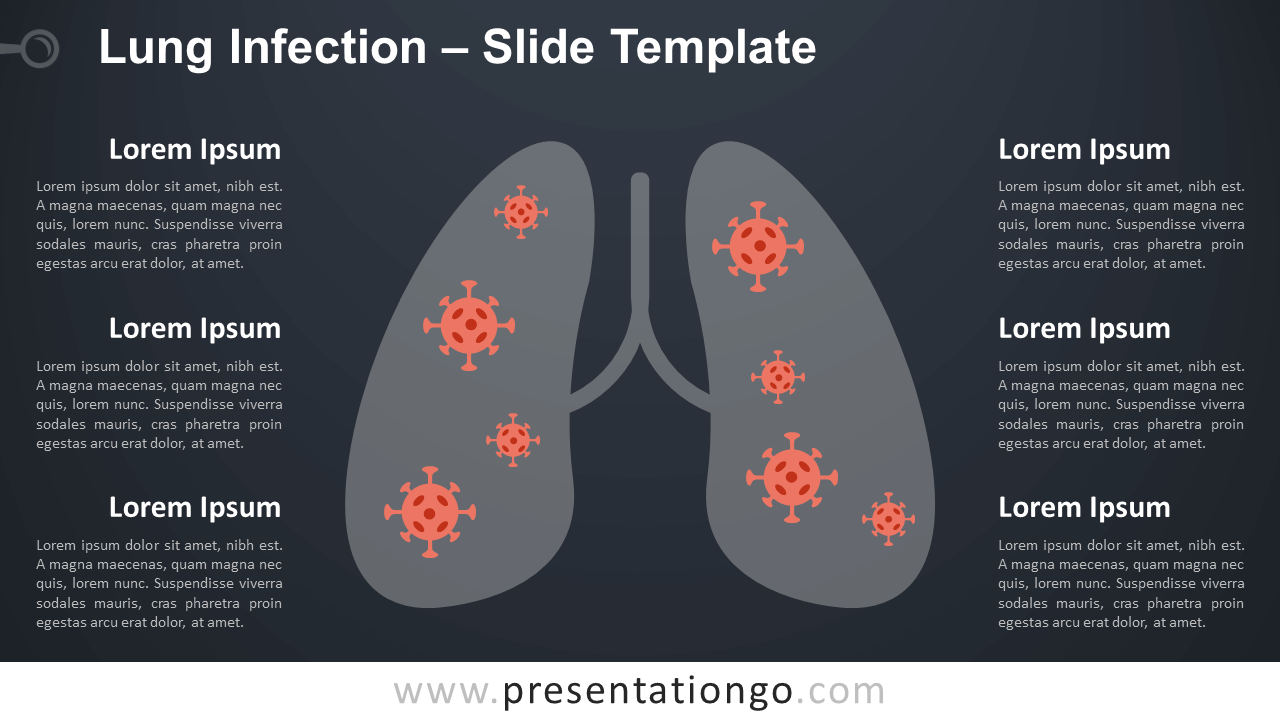 Lung Infection – Slide Template

Lorem Ipsum

Lorem ipsum dolor sit amet, nibh est. A magna maecenas, quam magna nec quis, lorem nunc. Suspendisse viverra sodales mauris, cras pharetra proin egestas arcu erat dolor, at amet.

Lorem Ipsum

Lorem ipsum dolor sit amet, nibh est. A magna maecenas, quam magna nec quis, lorem nunc. Suspendisse viverra sodales mauris, cras pharetra proin egestas arcu erat dolor, at amet.

Lorem Ipsum

Lorem ipsum dolor sit amet, nibh est. A magna maecenas, quam magna nec quis, lorem nunc. Suspendisse viverra sodales mauris, cras pharetra proin egestas arcu erat dolor, at amet.

Lorem Ipsum

Lorem ipsum dolor sit amet, nibh est. A magna maecenas, quam magna nec quis, lorem nunc. Suspendisse viverra sodales mauris, cras pharetra proin egestas arcu erat dolor, at amet.

Lorem Ipsum

Lorem ipsum dolor sit amet, nibh est. A magna maecenas, quam magna nec quis, lorem nunc. Suspendisse viverra sodales mauris, cras pharetra proin egestas arcu erat dolor, at amet.

Lorem Ipsum

Lorem ipsum dolor sit amet, nibh est. A magna maecenas, quam magna nec quis, lorem nunc. Suspendisse viverra sodales mauris, cras pharetra proin egestas arcu erat dolor, at amet.

www.presentationgo.com